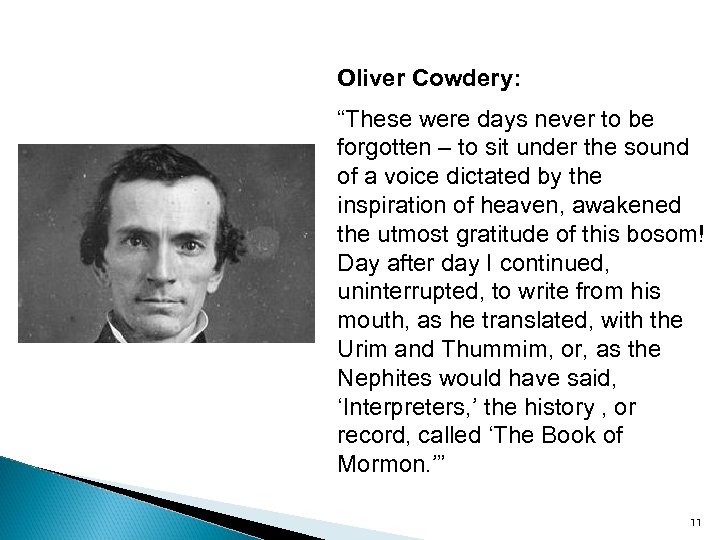 Oliver Cowdery:

“These were days never to be forgotten – to sit under the sound of a voice dictated by the inspiration of heaven, awakened the utmost gratitude of this bosom! Day after day I continued, uninterrupted, to write from his mouth, as he translated, with the Urim and Thummim, or, as the Nephites would have said, ‘Interpreters,’ the history , or record, called ‘The Book of Mormon.’”

11